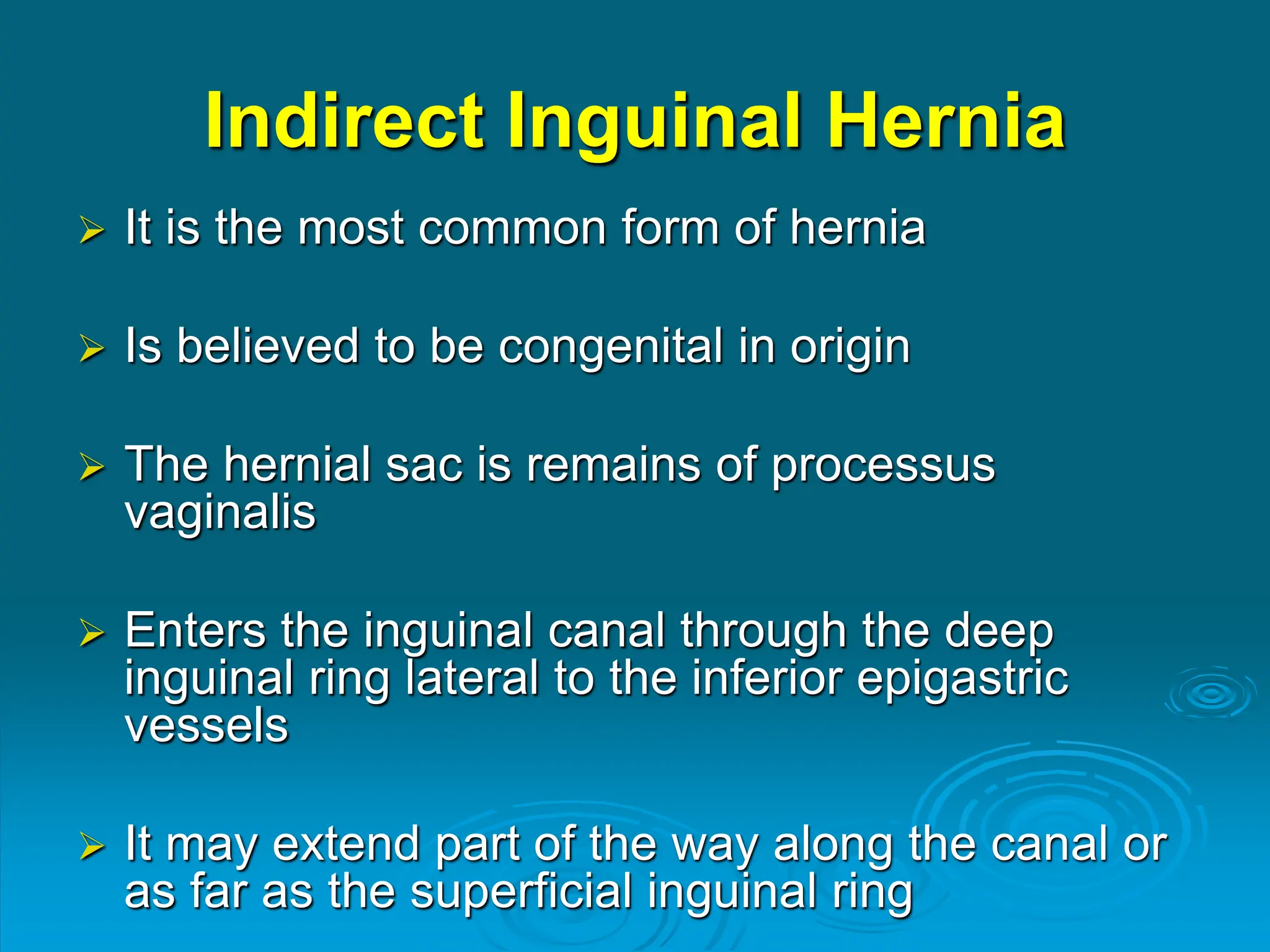 Indirect Inguinal Hernia

➢ It is the most common form of hernia

➢ Is believed to be congenital in origin

➢ The hernial sac is remains of processus vaginalis

➢ Enters the inguinal canal through the deep inguinal ring lateral to the inferior epigastric vessels

➢ It may extend part of the way along the canal or as far as the superficial inguinal ring